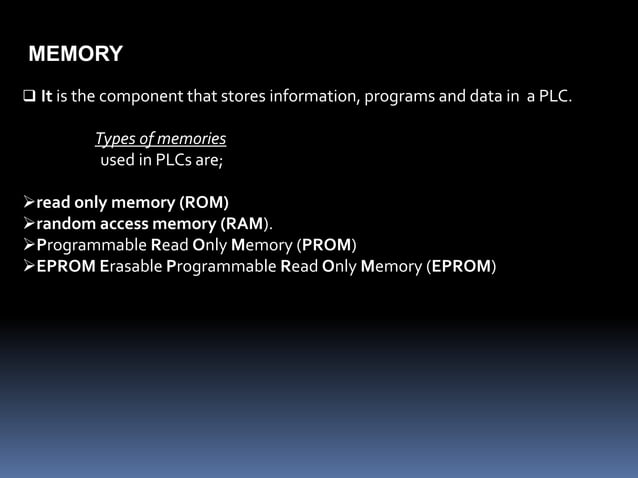 MEMORY

❑ It is the component that stores information, programs and data in a PLC.

Types of memories
used in PLCs are;

➢read only memory (ROM)
➢random access memory (RAM).
➢Programmable Read Only Memory (PROM)
➢EPROM Erasable Programmable Read Only Memory (EPROM)